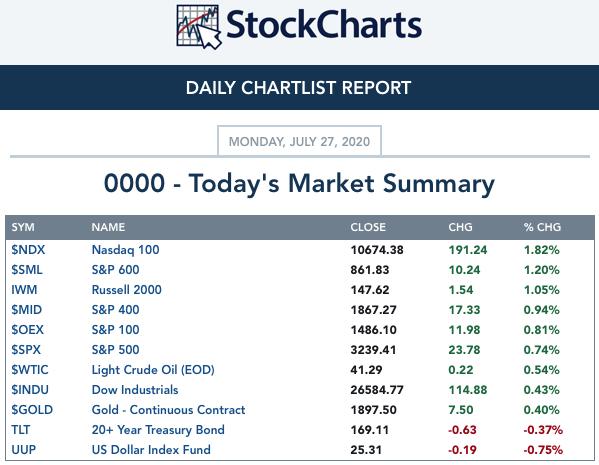 StockCharts

DAILY CHARTLIST REPORT

MONDAY, JULY 27, 2020

0000 - Today's Market Summary

| SYM | NAME | CLOSE | CHG | % CHG |
|---|---|---|---|---|
| $NDX | Nasdaq 100 | 10674.38 | 191.24 | 1.82% |
| $SML | S&P 600 | 861.83 | 10.24 | 1.20% |
| IWM | Russell 2000 | 147.62 | 1.54 | 1.05% |
| $MID | S&P 400 | 1867.27 | 17.33 | 0.94% |
| $OEX | S&P 100 | 1486.10 | 11.98 | 0.81% |
| $SPX | S&P 500 | 3239.41 | 23.78 | 0.74% |
| $WTIC | Light Crude Oil (EOD) | 41.29 | 0.22 | 0.54% |
| $INDU | Dow Industrials | 26584.77 | 114.88 | 0.43% |
| $GOLD | Gold - Continuous Contract | 1897.50 | 7.50 | 0.40% |
| TLT | 20+ Year Treasury Bond | 169.11 | -0.63 | -0.37% |
| UUP | US Dollar Index Fund | 25.31 | -0.19 | -0.75% |